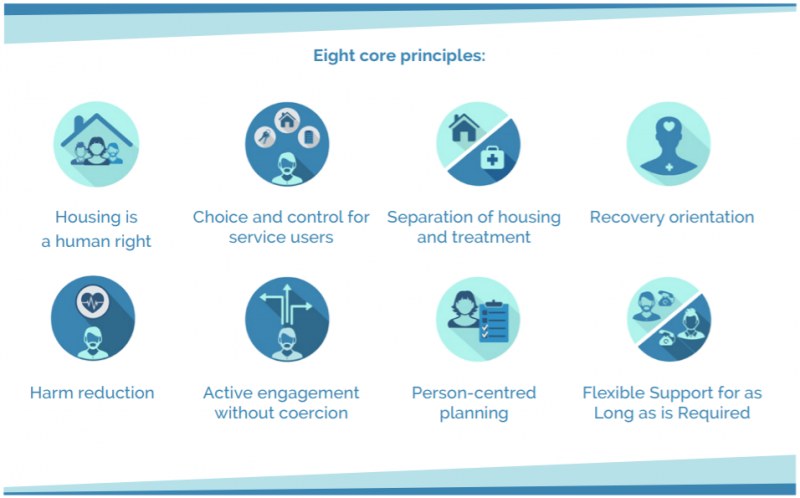 Eight core principles:

Housing is a human right

Choice and control for service users

Separation of housing and treatment

Recovery orientation

Harm reduction

Active engagement without coercion

Person-centred planning

Flexible Support for as Long as is Required